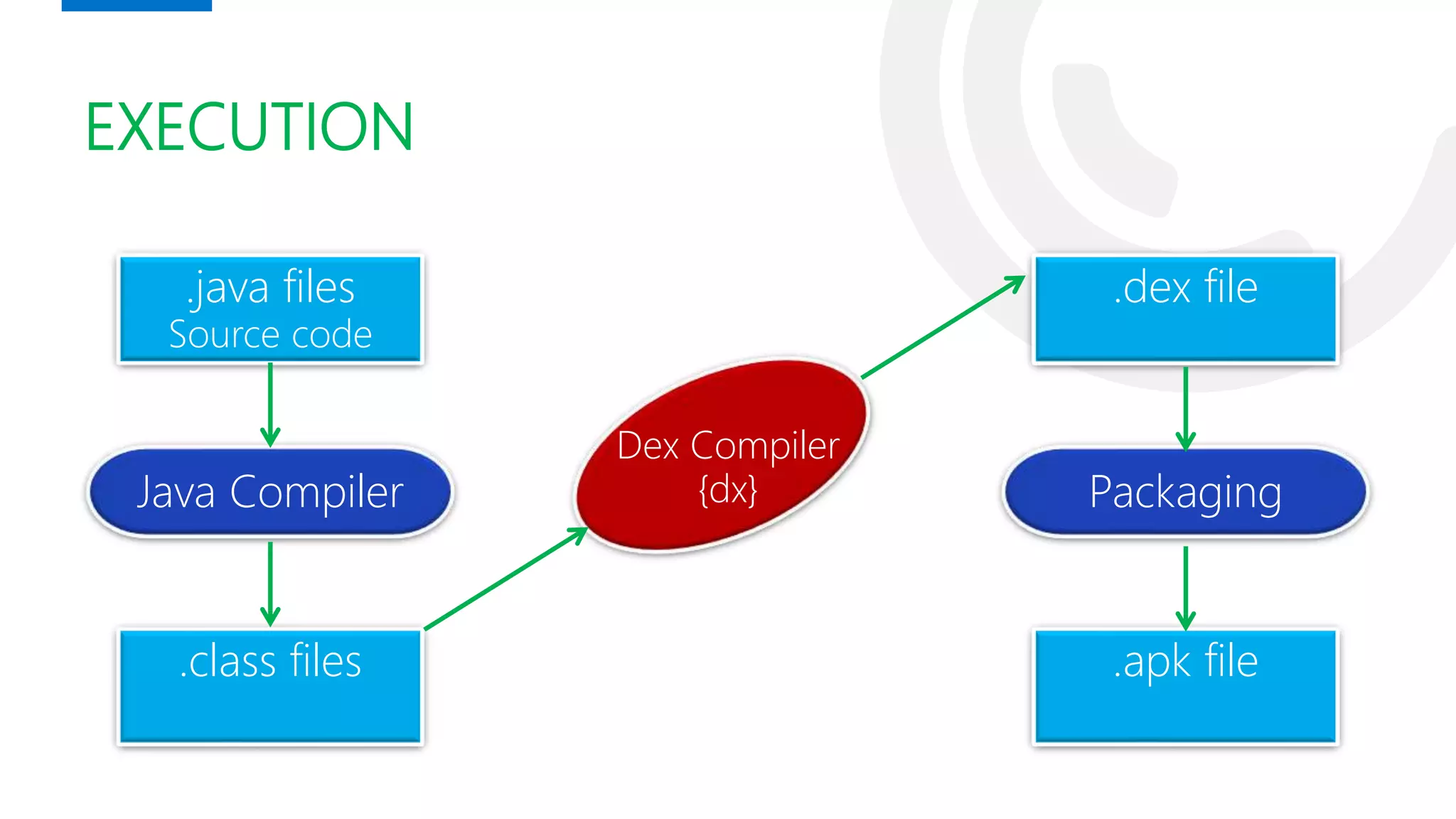 EXECUTION

.java files
Source code

Java Compiler

.class files

Dex Compiler
{dx}

.dex file

Packaging

.apk file